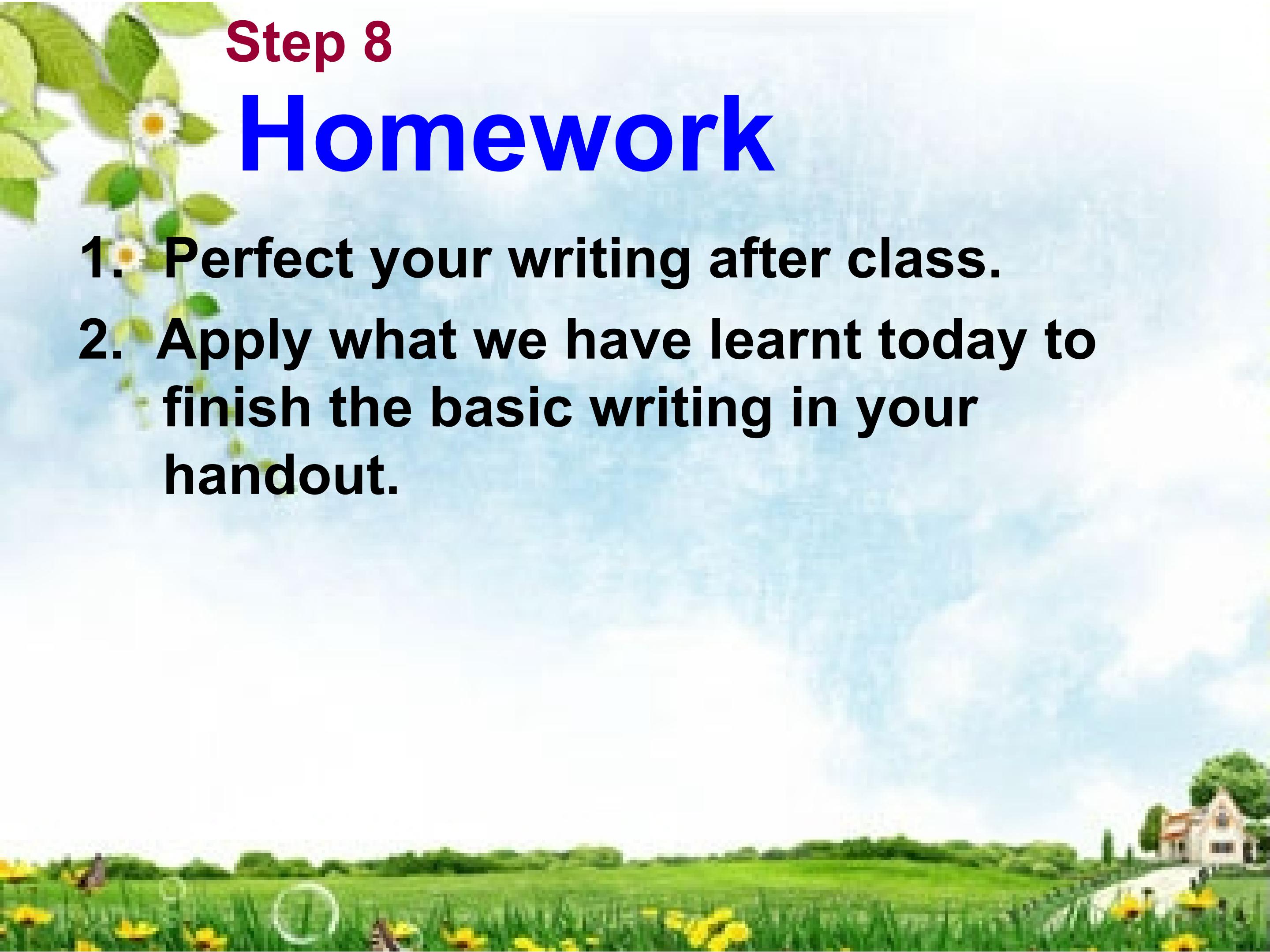 Step 8

Homework

1. Perfect your writing after class.

2. Apply what we have learnt today to finish the basic writing in your handout.